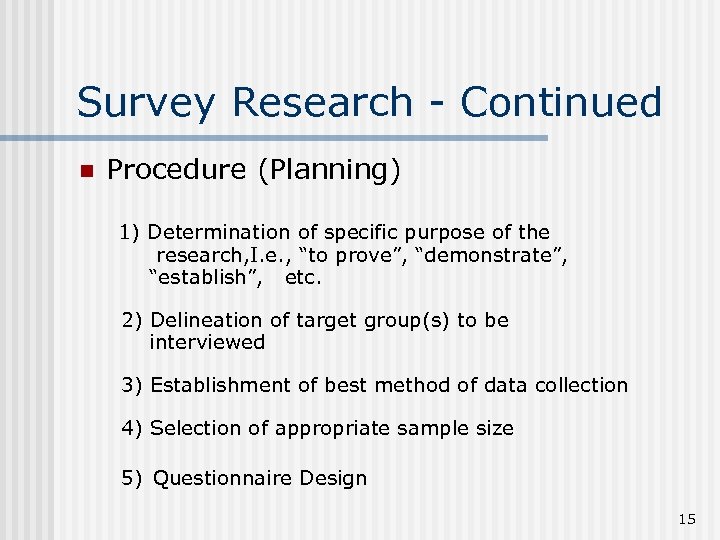 Survey Research - Continued

Procedure (Planning)

1) Determination of specific purpose of the research,I.e., “to prove”, “demonstrate”, “establish”, etc.

2) Delineation of target group(s) to be interviewed

3) Establishment of best method of data collection

4) Selection of appropriate sample size

5) Questionnaire Design

15